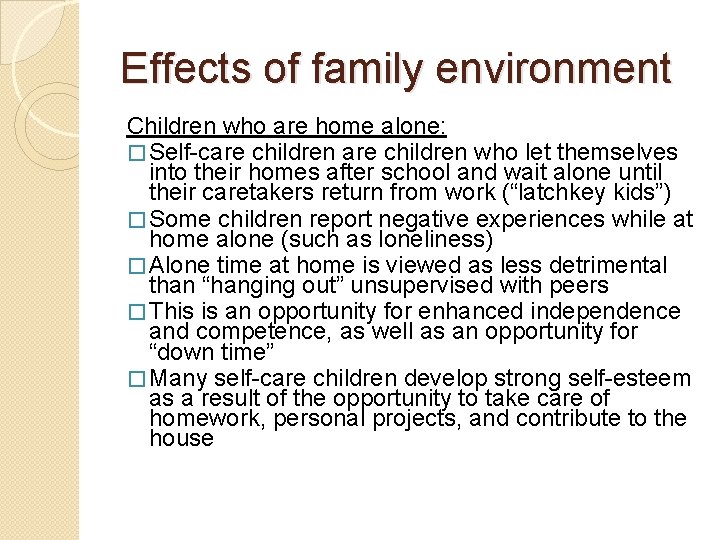 Effects of family environment

Children who are home alone:

□ Self-care children are children who let themselves into their homes after school and wait alone until their caretakers return from work (“latchkey kids”)

□ Some children report negative experiences while at home alone (such as loneliness)

□ Alone time at home is viewed as less detrimental than “hanging out” unsupervised with peers

□ This is an opportunity for enhanced independence and competence, as well as an opportunity for “down time”

□ Many self-care children develop strong self-esteem as a result of the opportunity to take care of homework, personal projects, and contribute to the house